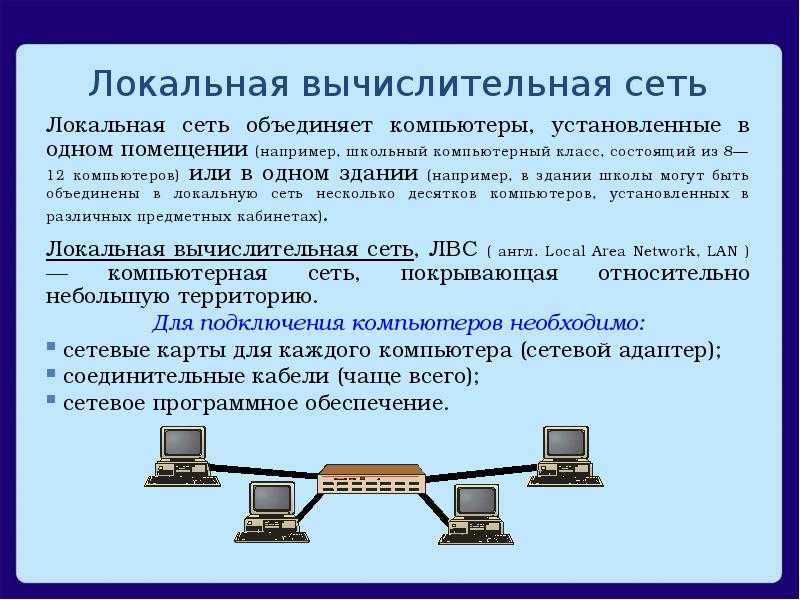 Локальная вычислительная сеть

Локальная сеть объединяет компьютеры, установленные в одном помещении (например, школьный компьютерный класс, состоящий из 8—12 компьютеров) или в одном здании (например, в здании школы могут быть объединены в локальную сеть несколько десятков компьютеров, установленных в различных предметных кабинетах).

Локальная вычислительная сеть, ЛВС ( англ. Local Area Network, LAN ) — компьютерная сеть, покрывающая относительно небольшую территорию.

Для подключения компьютеров необходимо:
▪ сетевые карты для каждого компьютера (сетевой адаптер);
▪ соединительные кабели (чаще всего);
▪ сетевое программное обеспечение.